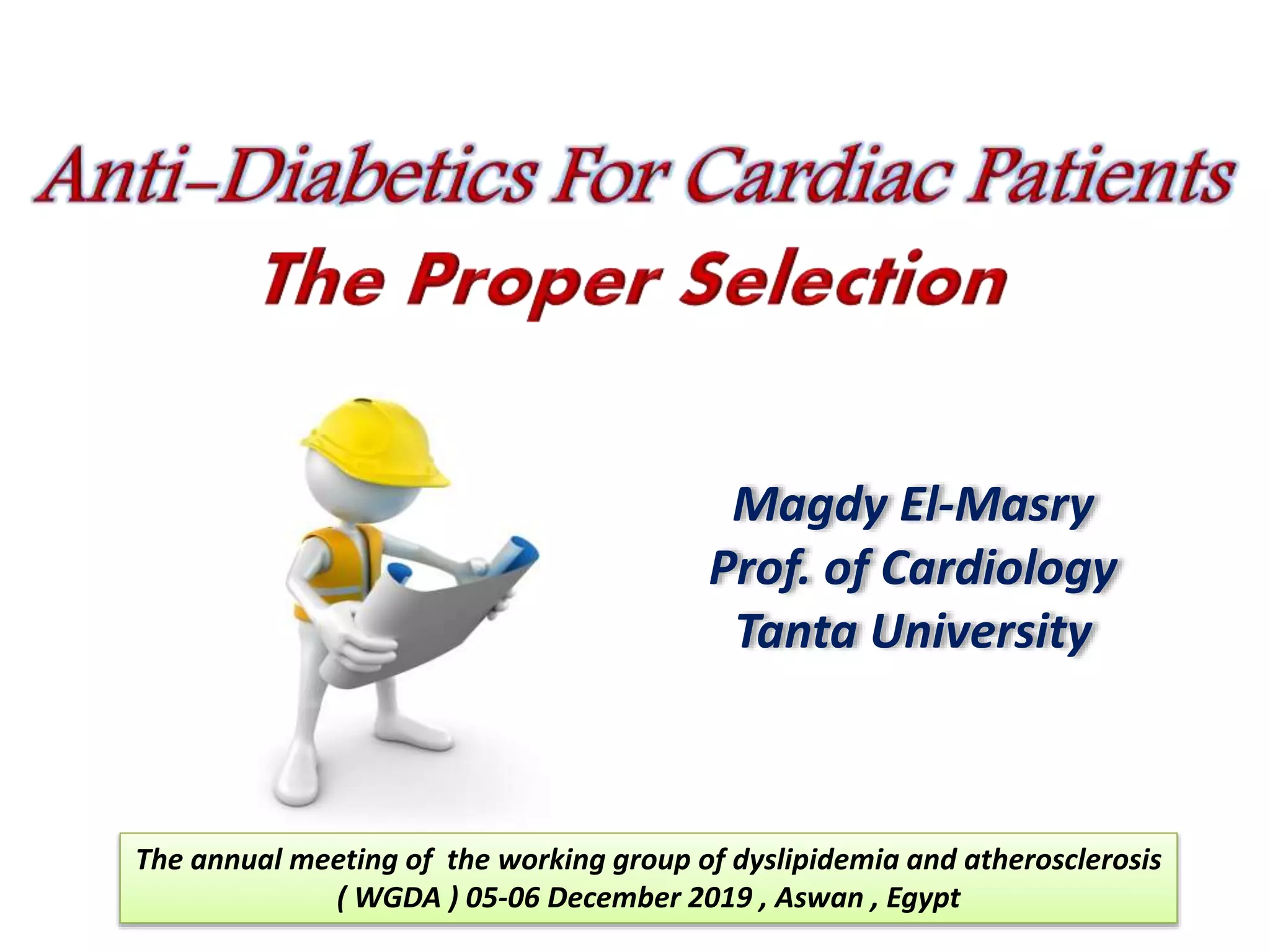 Anti–Diabetics For Cardiac Patients
The Proper Selection

Magdy El-Masry
Prof. of Cardiology
Tanta University

The annual meeting of the working group of dyslipidemia and atherosclerosis ( WGDA ) 05-06 December 2019 , Aswan , Egypt